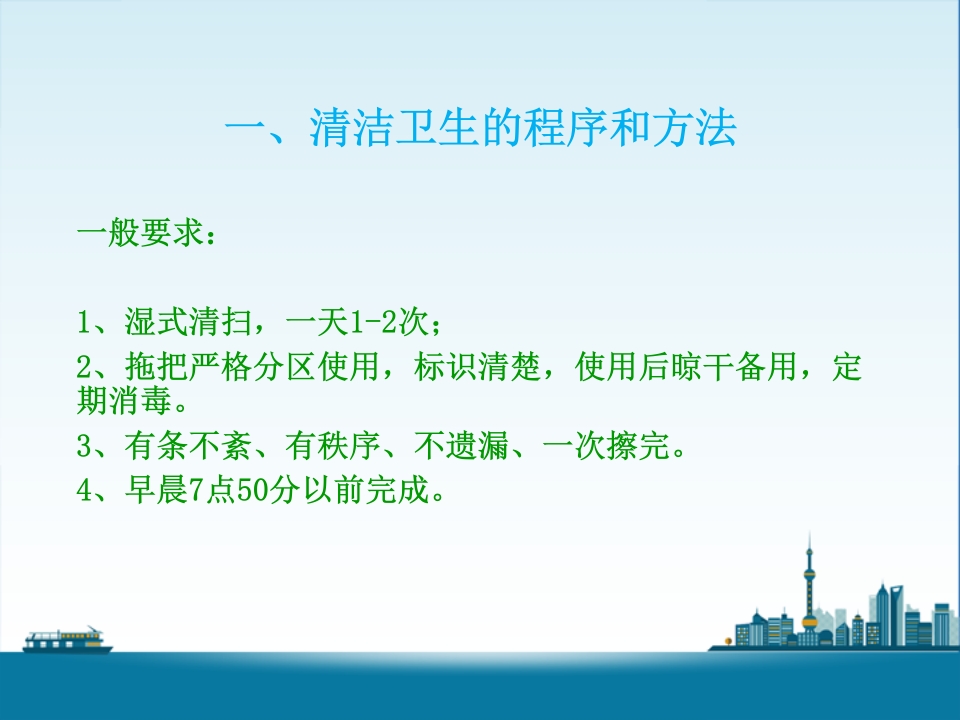 一、清洁卫生的程序和方法

一般要求：

1、湿式清扫，一天1-2次；

2、拖把严格分区使用，标识清楚，使用后晾干备用，定期消毒。

3、有条不紊、有秩序、不遗漏、一次擦完。

4、早晨7点50分以前完成。